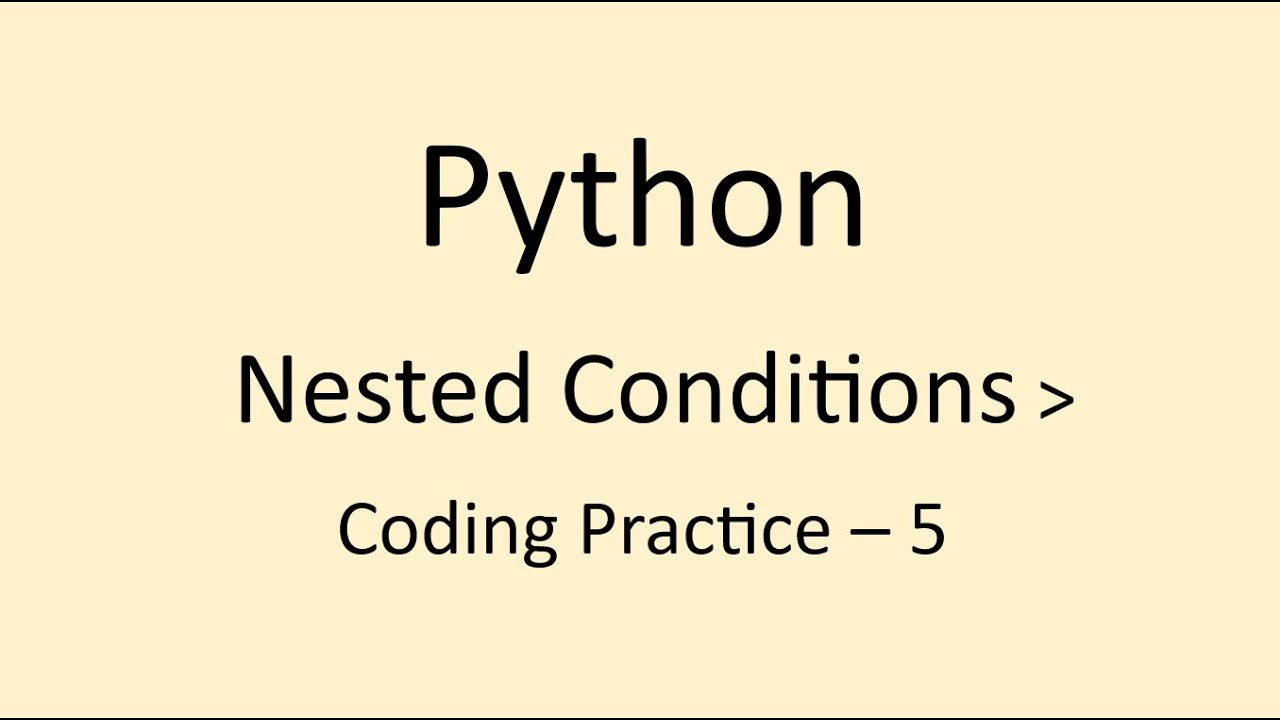 Python

Nested Conditions >

Coding Practice – 5